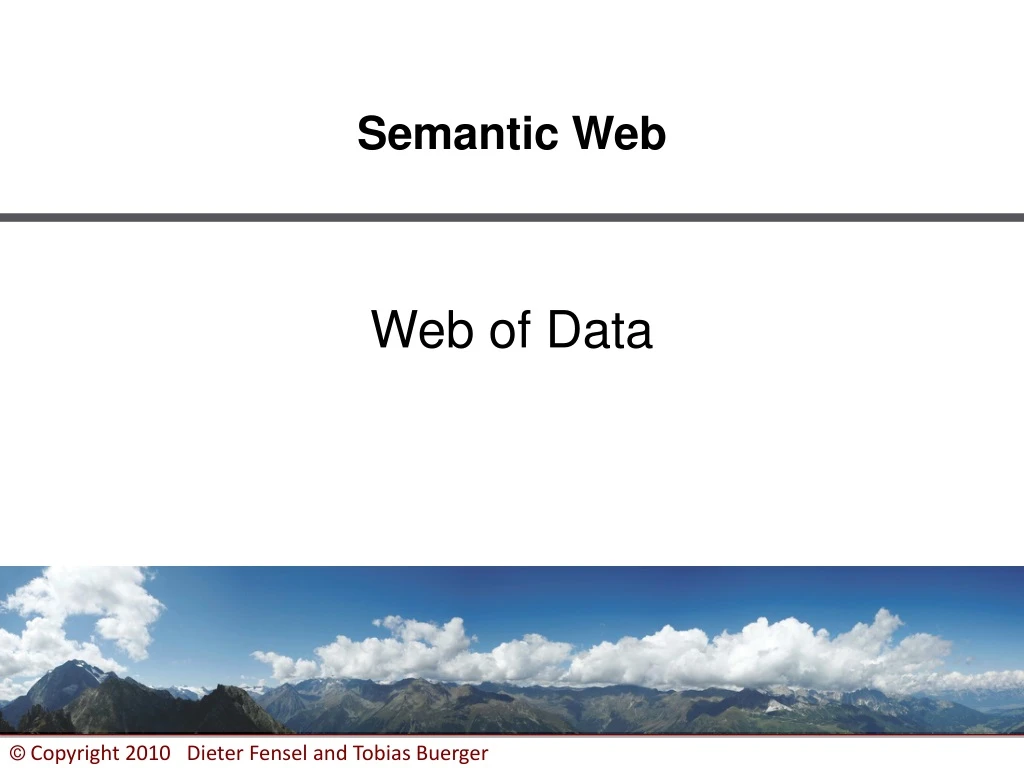 Semantic Web

Web of Data

© Copyright 2010 Dieter Fensel and Tobias Buerger